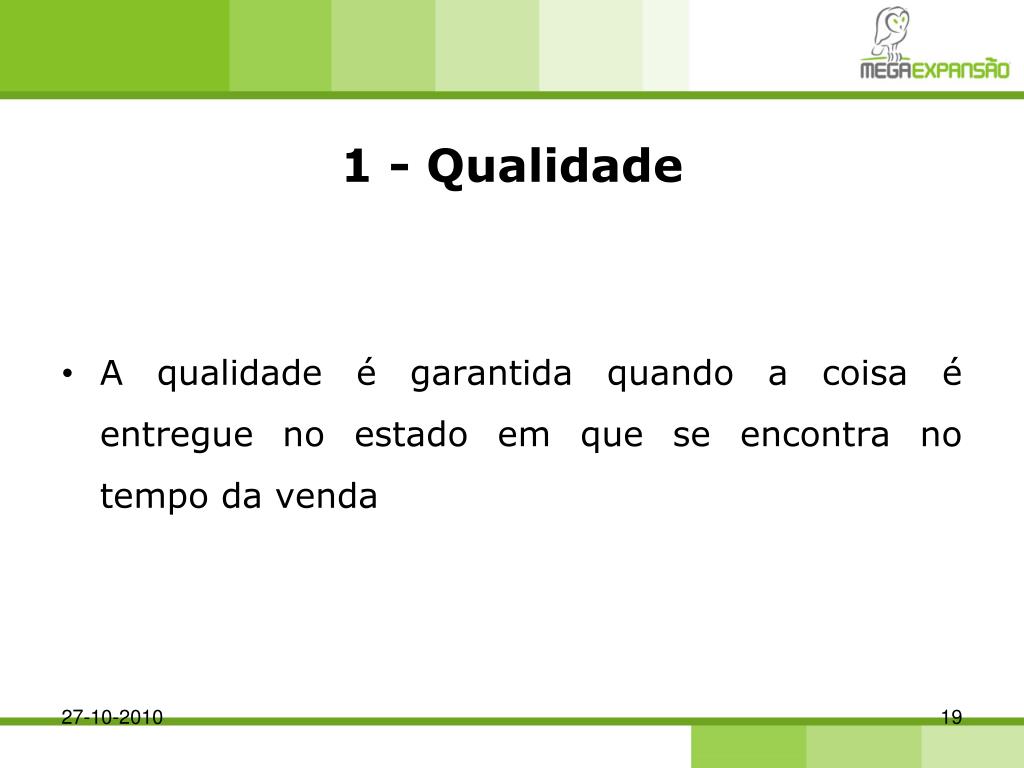 MEGAEXPANSÃO

1 - Qualidade

• A qualidade é garantida quando a coisa é entregue no estado em que se encontra no tempo da venda

27-10-2010

19